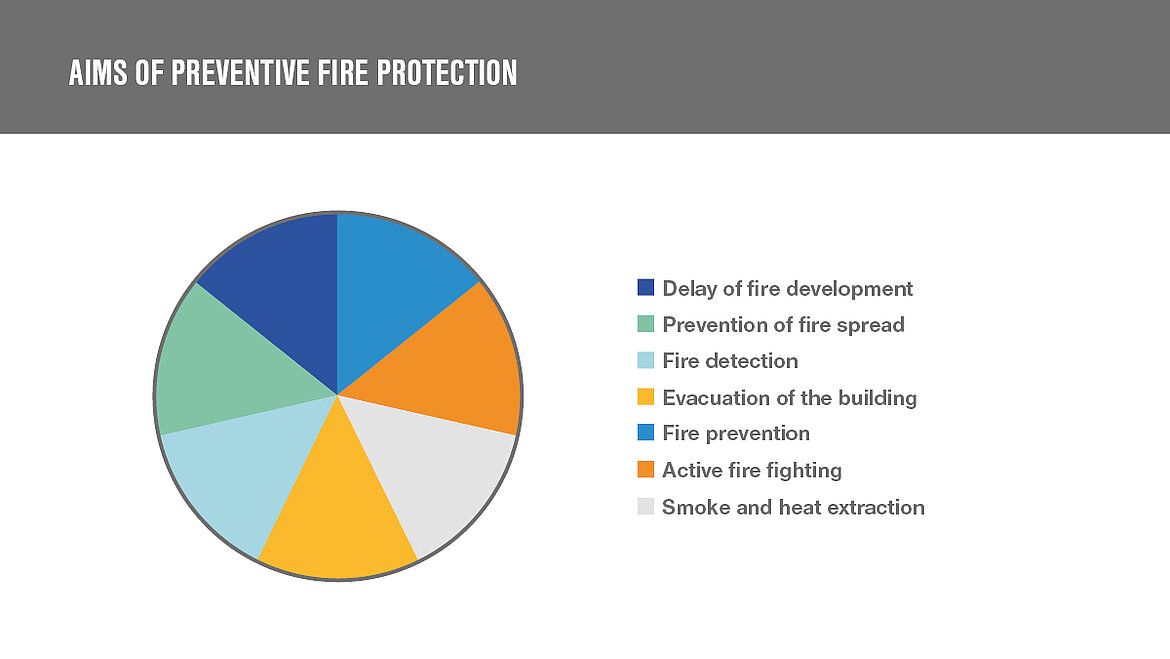 AIMS OF PREVENTIVE FIRE PROTECTION

Delay of fire development
Prevention of fire spread
Fire detection
Evacuation of the building
Fire prevention
Active fire fighting
Smoke and heat extraction